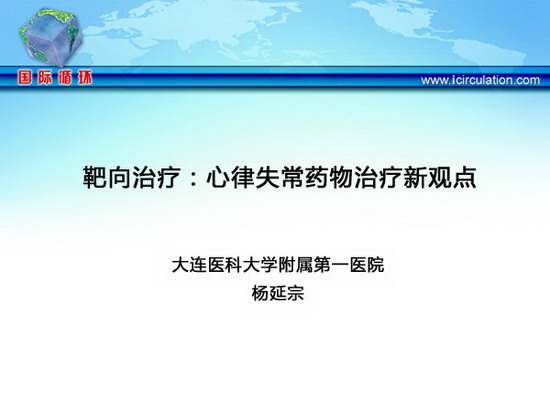 国际循环

www.icirculation.com

靶向治疗：心律失常药物治疗新观点

大连医科大学附属第一医院
杨延宗